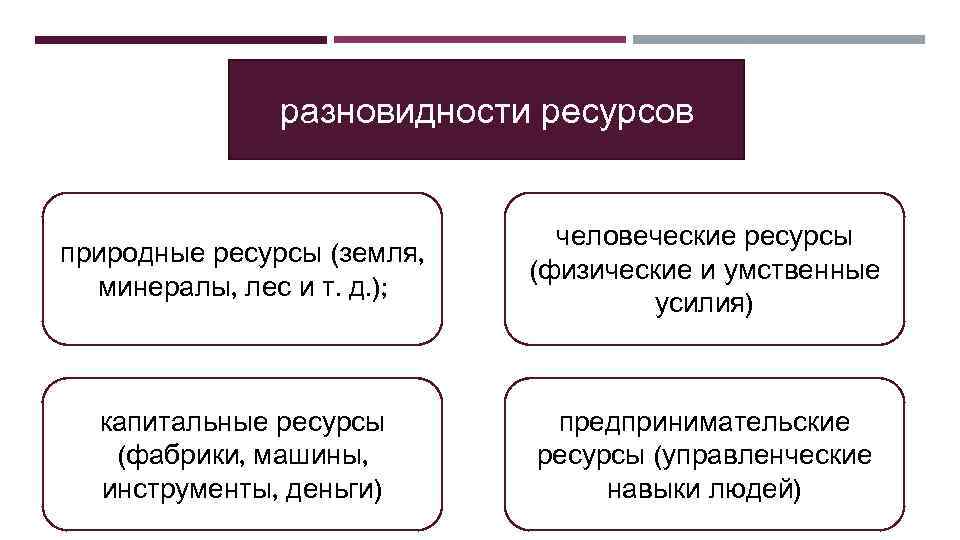 разновидности ресурсов

природные ресурсы (земля, минералы, лес и т. д.);

человеческие ресурсы (физические и умственные усилия)

капитальные ресурсы (фабрики, машины, инструменты, деньги)

предпринимательские ресурсы (управленческие навыки людей)